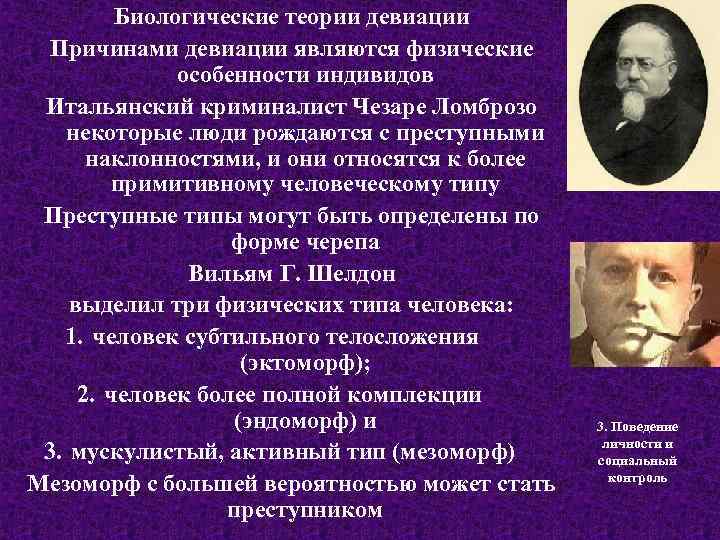 Биологические теории девиации

Причинами девиации являются физические особенности индивидов

Итальянский криминалист Чезаре Ломброзо некоторые люди рождаются с преступными наклонностями, и они относятся к более примитивному человеческому типу

Преступные типы могут быть определены по форме черепа

Вильям Г. Шелдон

выделил три физических типа человека:

1. человек субтильного телосложения (эктоморф);

2. человек более полной комплекции (эндоморф) и

3. мускулистый, активный тип (мезоморф)

Мезоморф с большей вероятностью может стать преступником

3. Поведение личности и социальный контроль